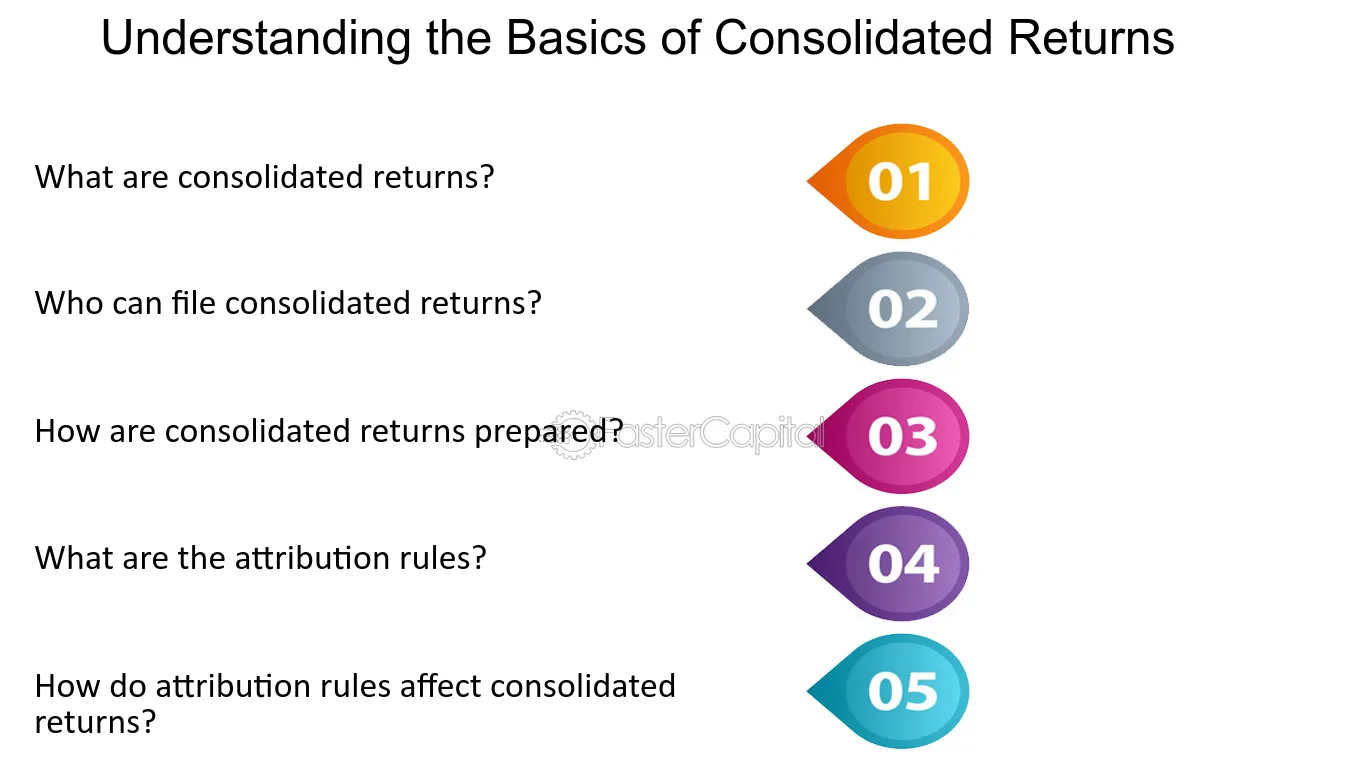 Understanding the Basics of Consolidated Returns

What are consolidated returns?

01

Who can file consolidated returns?

02

How are consolidated returns prepared?

03

What are the attribution rules?

04

How do attribution rules affect consolidated returns?

05

FasterCapital